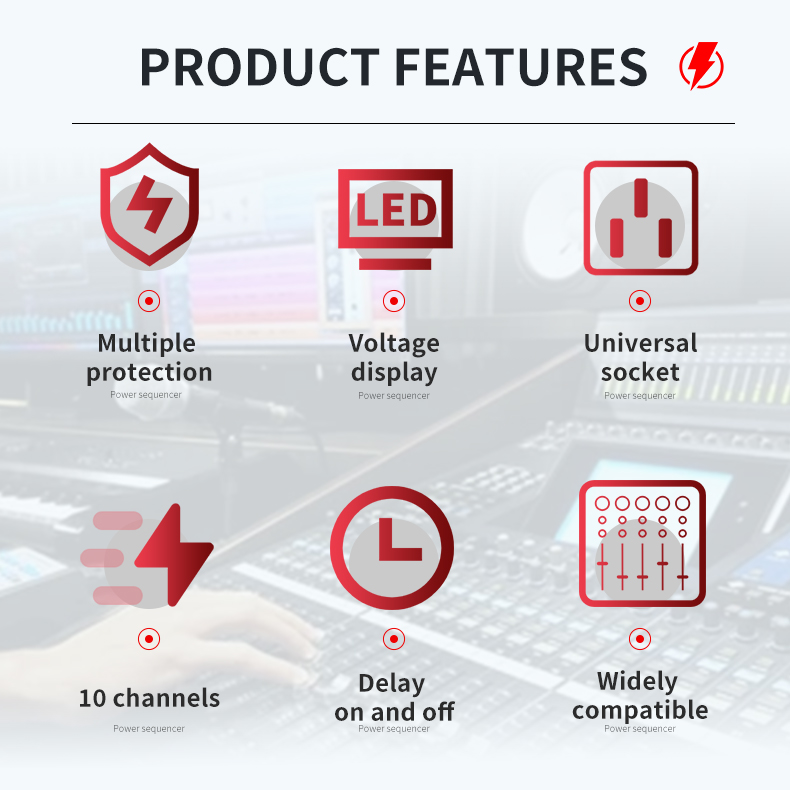 PRODUCT FEATURES

LED

Multiple protection
Power sequencer

Voltage display
Power sequencer

Universal socket
Power sequencer

10 channels
Power sequencer

Delay on and off
Power sequencer

Widely compatible
Power sequencer